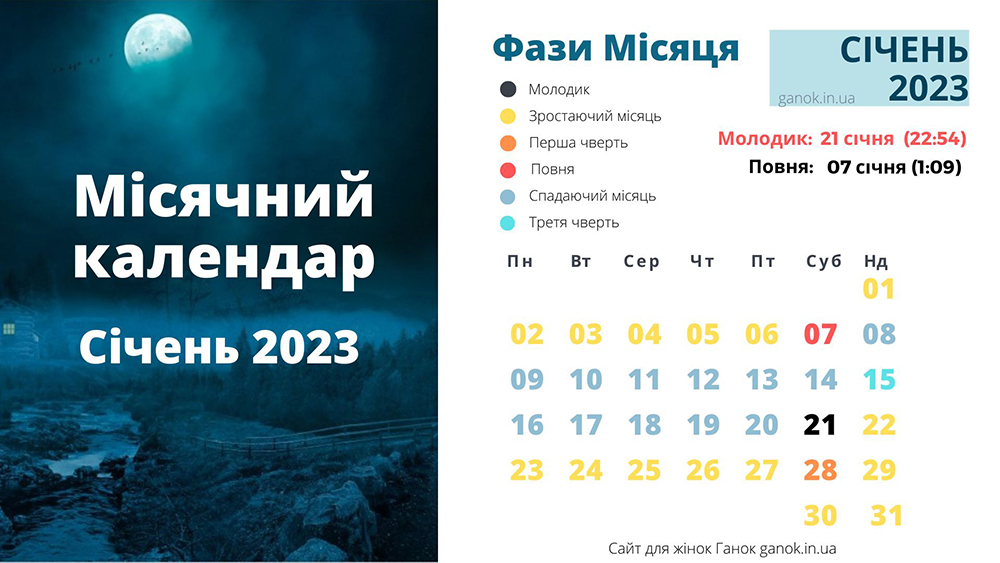 Місячний календар
Січень 2023

Фази Місяця

СІЧЕНЬ 2023
ganok.in.ua

Молодик
Зростаючий місяць
Перша чверть
Повня
Спадаючий місяць
Третя чверть

Молодик: 21 січня (22:54)
Повня: 07 січня (1:09)

| Пн | Вт | Сер | Чт | Пт | Суб | Нд |
|---|---|---|---|---|---|---|
| | | | | | | 01 |
| 02 | 03 | 04 | 05 | 06 | 07 | 08 |
| 09 | 10 | 11 | 12 | 13 | 14 | 15 |
| 16 | 17 | 18 | 19 | 20 | 21 | 22 |
| 23 | 24 | 25 | 26 | 27 | 28 | 29 |
| | | | | | 30 | 31 |

Сайт для жінок Ганок ganok.in.ua